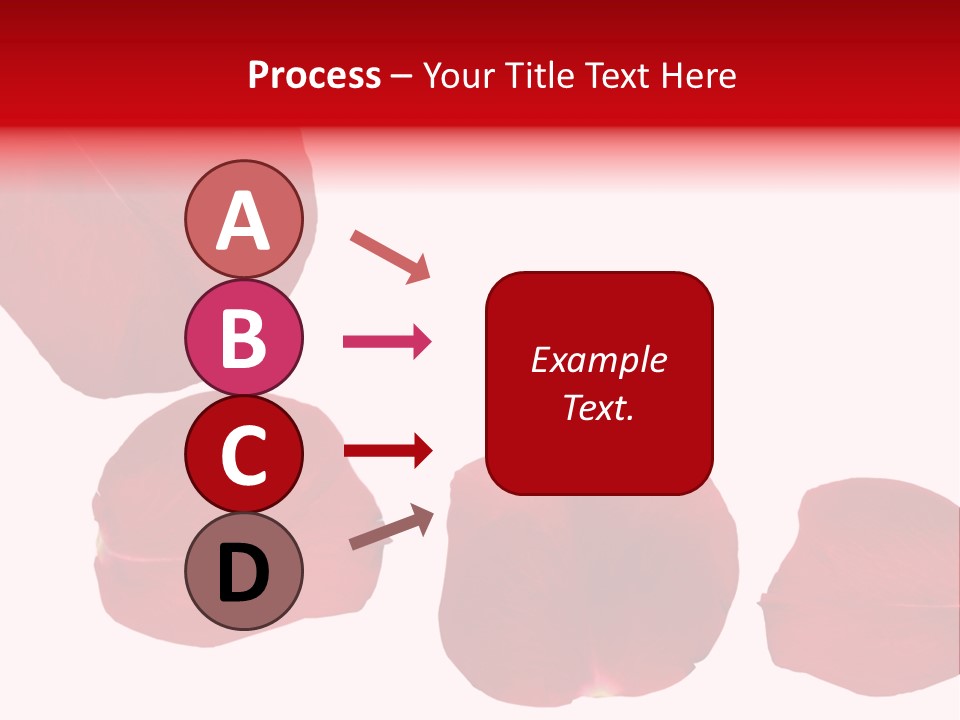 Process – Your Title Text Here

A

B

C

D

Example Text.